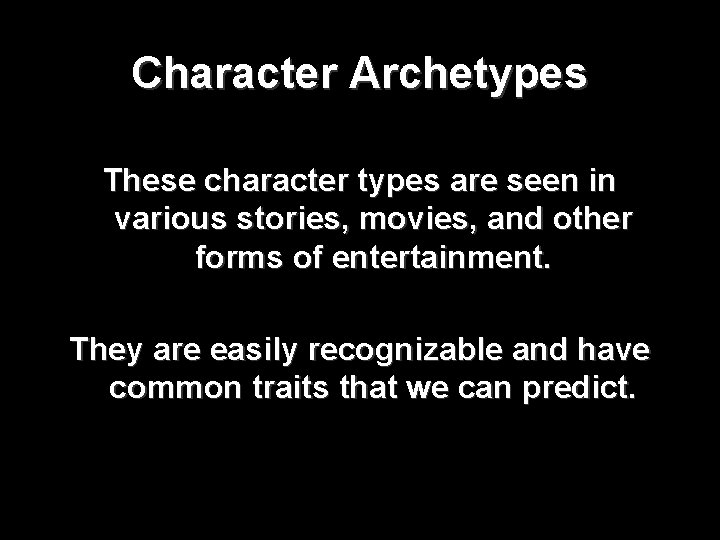 Character Archetypes

These character types are seen in various stories, movies, and other forms of entertainment.

They are easily recognizable and have common traits that we can predict.